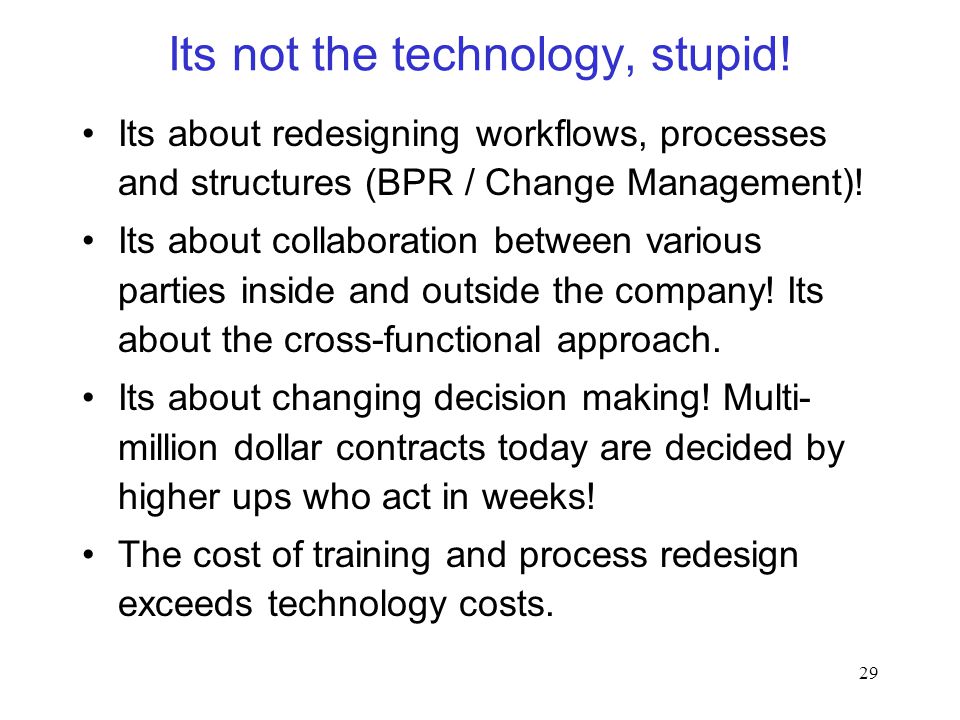 Its not the technology, stupid!

• Its about redesigning workflows, processes and structures (BPR / Change Management)!

• Its about collaboration between various parties inside and outside the company! Its about the cross-functional approach.

• Its about changing decision making! Multi-million dollar contracts today are decided by higher ups who act in weeks!

• The cost of training and process redesign exceeds technology costs.

29